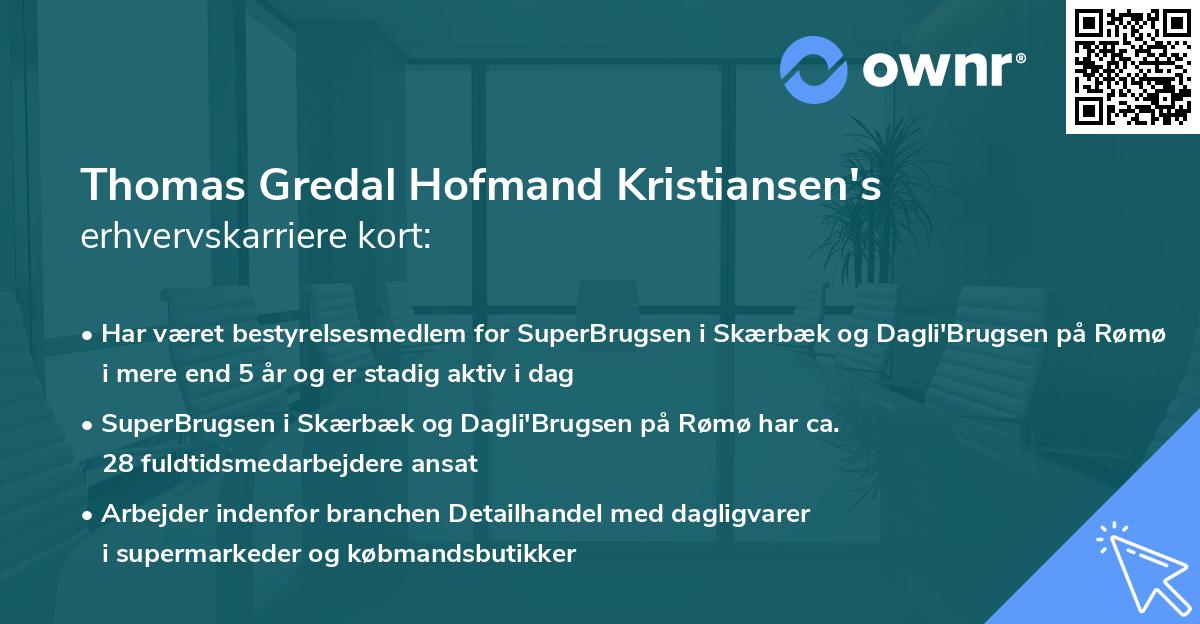 ownr®

Thomas Gredal Hofmand Kristiansen's
erhvervskarriere kort:

• Har været bestyrelsesmedlem for SuperBrugsen i Skærbæk og Dagli'Brugsen på Rømø i mere end 5 år og er stadig aktiv i dag

• SuperBrugsen i Skærbæk og Dagli'Brugsen på Rømø har ca. 28 fuldtidsmedarbejdere ansat

• Arbejder indenfor branchen Detailhandel med dagligvarer i supermarkeder og købmandsbutikker